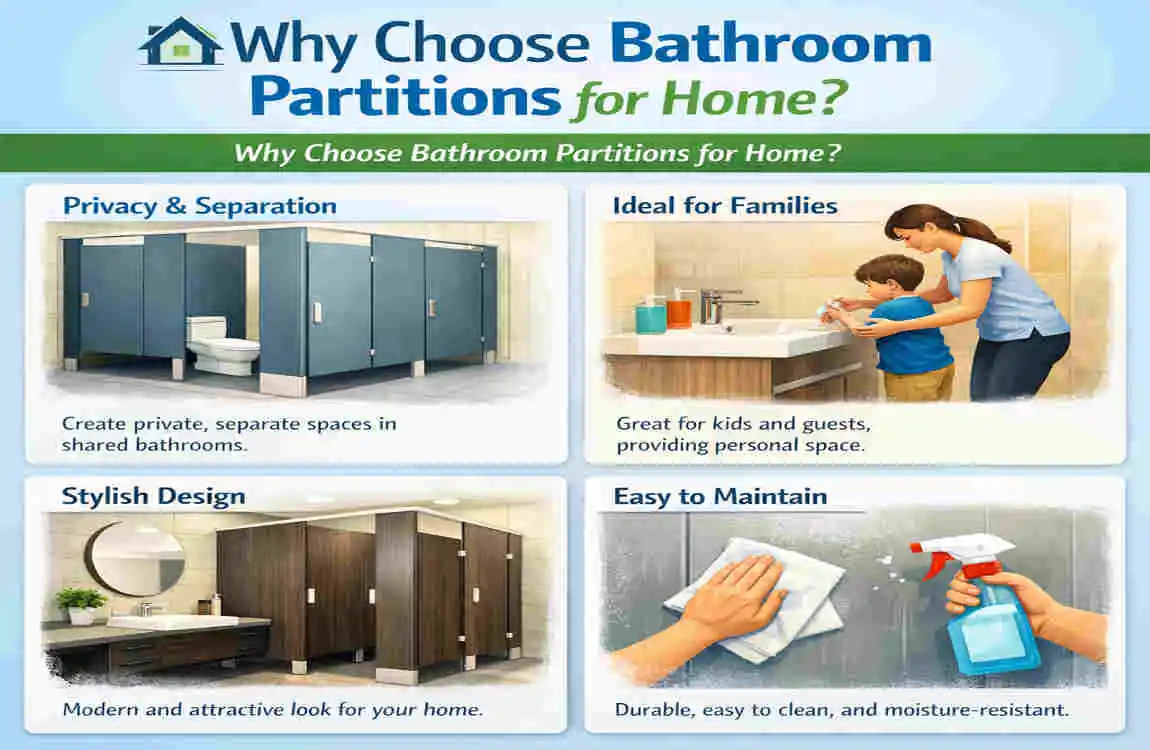 Why Choose Bathroom Partitions for Home?

Why Choose Bathroom Partitions for Home?

Privacy & Separation

Create private, separate spaces in shared bathrooms.

Ideal for Families

Great for kids and guests, providing personal space.

Stylish Design

Modern and attractive look for your home.

Easy to Maintain

Durable, easy to clean, and moisture-resistant.